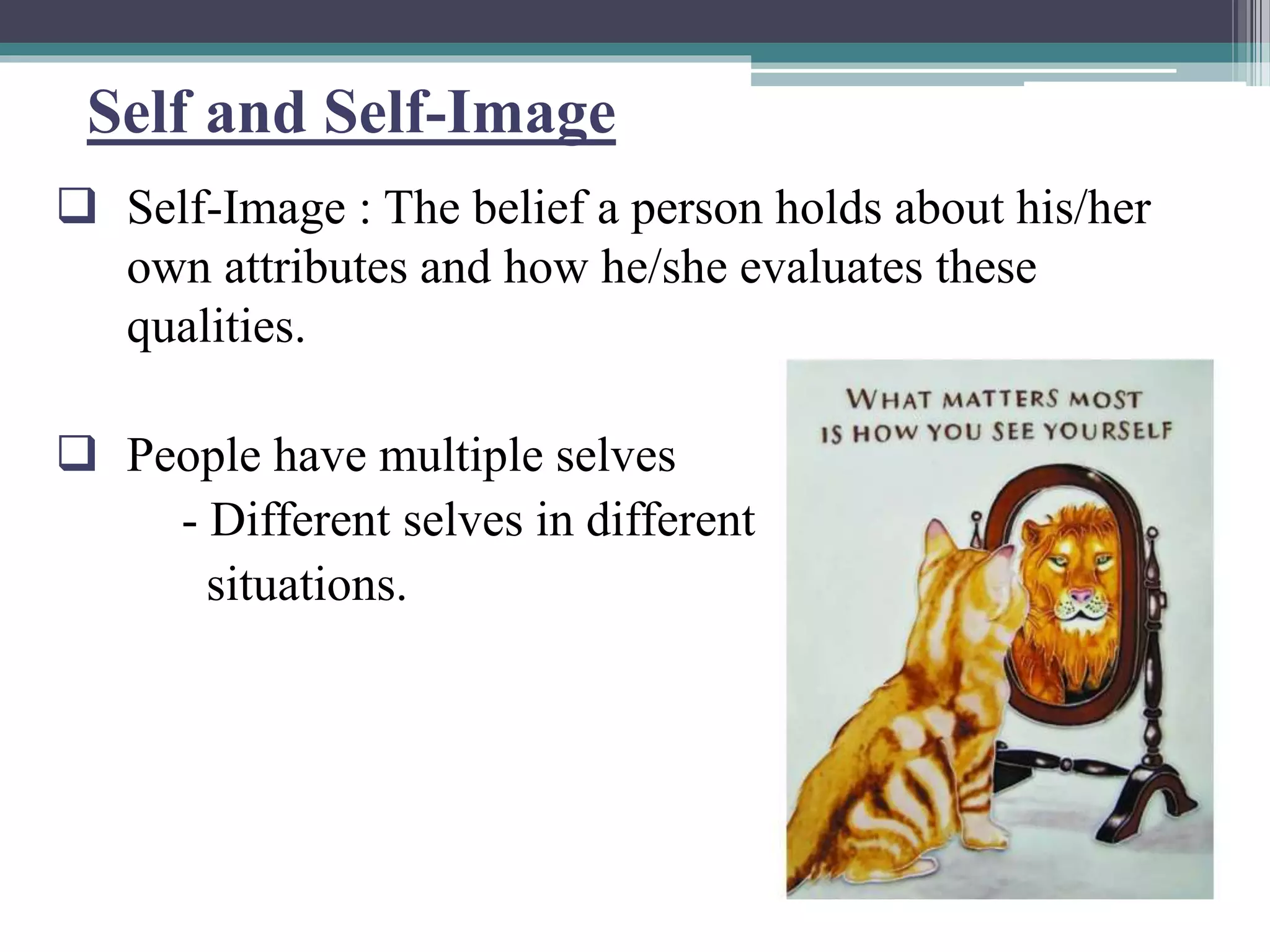 Self and Self-Image

❑ Self-Image : The belief a person holds about his/her own attributes and how he/she evaluates these qualities.

❑ People have multiple selves
- Different selves in different situations.

WHAT MATTERS MOST IS HOW YOU SEE YOURSELF